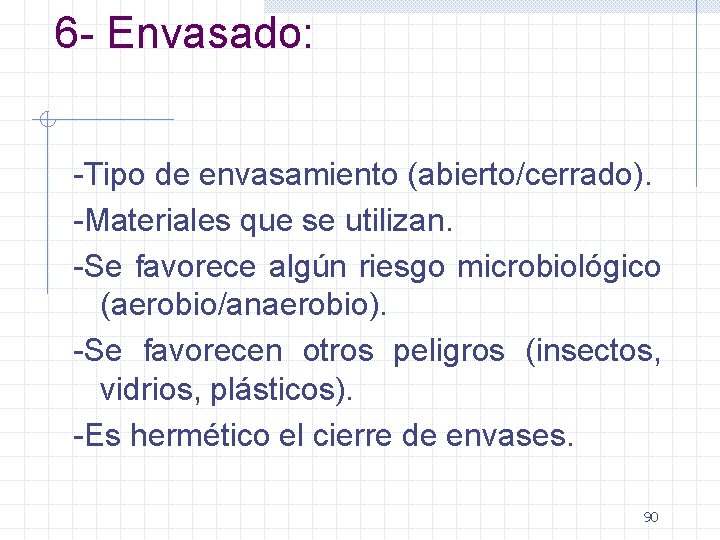 6- Envasado:

-Tipo de envasamiento (abierto/cerrado).

-Materiales que se utilizan.

-Se favorece algún riesgo microbiológico (aerobio/anaerobio).

-Se favorecen otros peligros (insectos, vidrios, plásticos).

-Es hermético el cierre de envases.

90